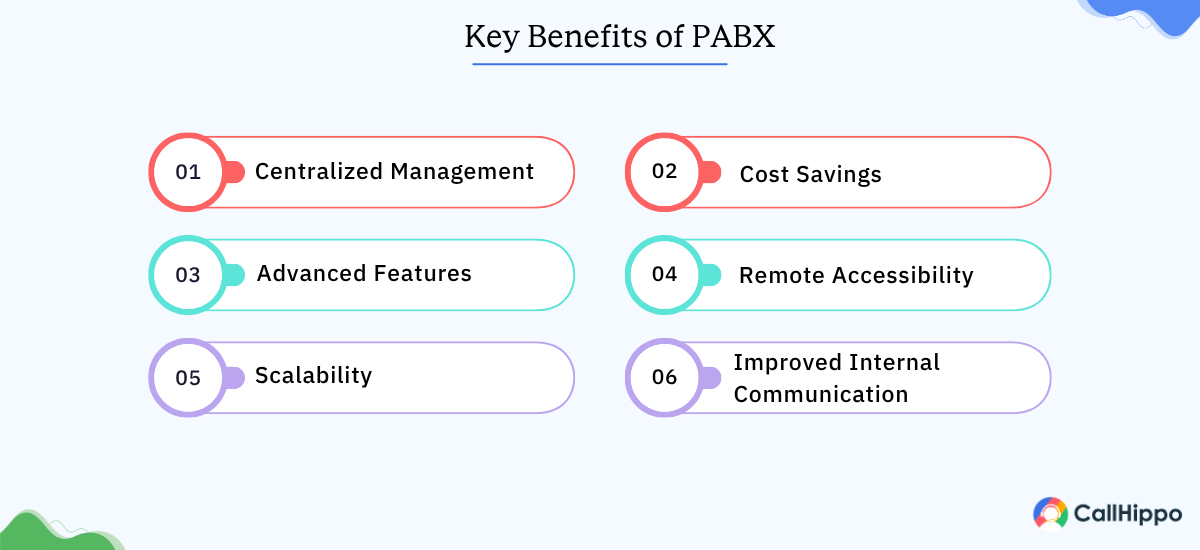 Key Benefits of PABX

01 Centralized Management

02 Cost Savings

03 Advanced Features

04 Remote Accessibility

05 Scalability

06 Improved Internal Communication

CallHippo